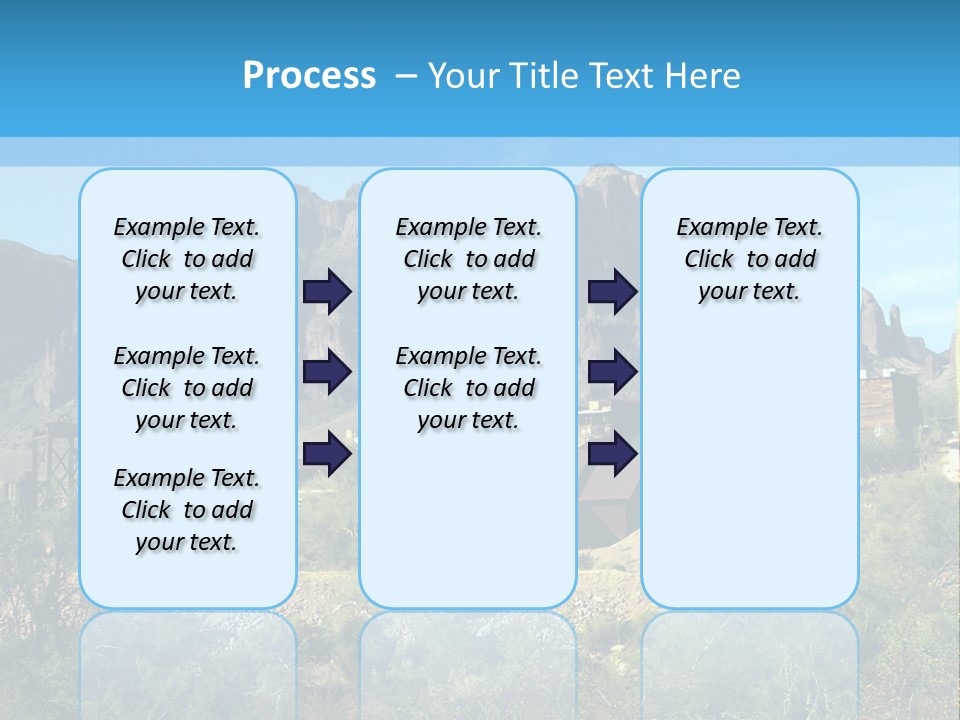 Process – Your Title Text Here

Example Text. Click to add your text.

Example Text. Click to add your text.

Example Text. Click to add your text.

Example Text. Click to add your text.

Example Text. Click to add your text.

Example Text. Click to add your text.